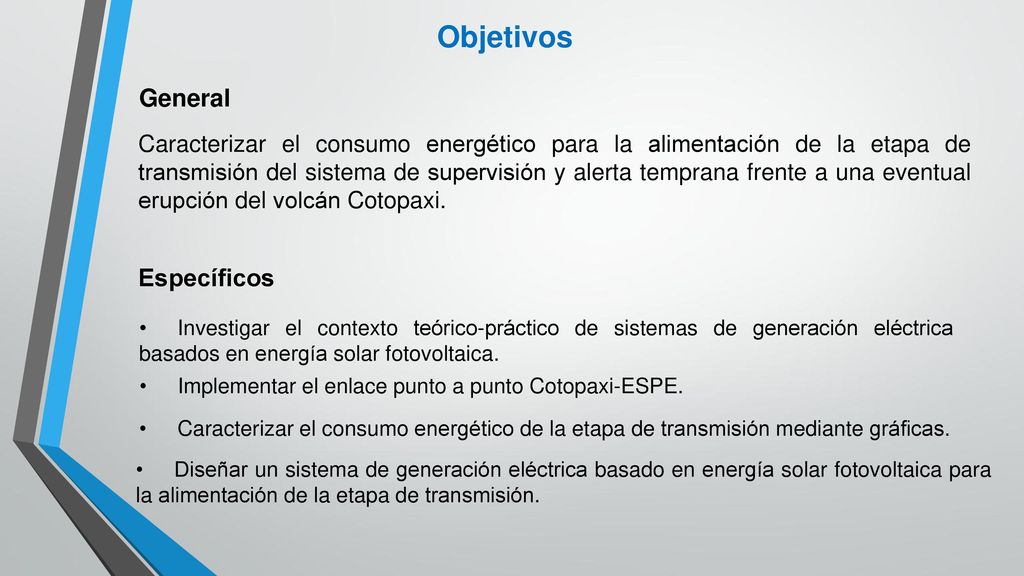 Objetivos

General

Caracterizar el consumo energético para la alimentación de la etapa de transmisión del sistema de supervisión y alerta temprana frente a una eventual erupción del volcán Cotopaxi.

Específicos

• Investigar el contexto teórico-práctico de sistemas de generación eléctrica basados en energía solar fotovoltaica.

• Implementar el enlace punto a punto Cotopaxi-ESPE.

• Caracterizar el consumo energético de la etapa de transmisión mediante gráficas.

• Diseñar un sistema de generación eléctrica basado en energía solar fotovoltaica para la alimentación de la etapa de transmisión.